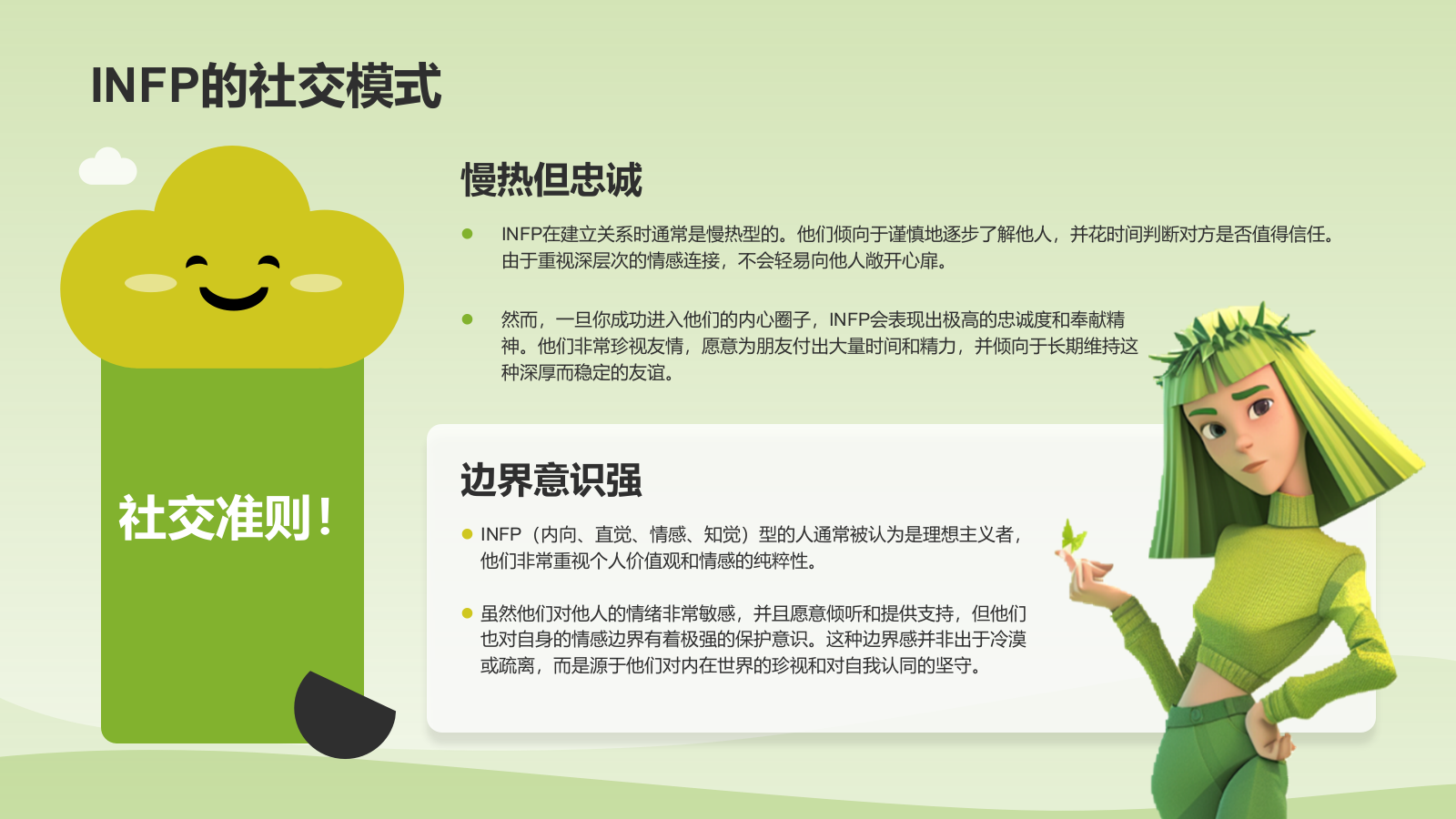 INFP的社交模式

社交准则！

慢热但忠诚

INFP在建立关系时通常是慢热型的。他们倾向于谨慎地逐步了解他人，并花时间判断对方是否值得信任。由于重视深层次的情感连接，不会轻易向他人敞开心扉。

然而，一旦你成功进入他们的内心圈子，INFP会表现出极高的忠诚度和奉献精神。他们非常珍视友情，愿意为朋友付出大量时间和精力，并倾向于长期维持这种深厚而稳定的友谊。

边界意识强

INFP（内向、直觉、情感、知觉）型的人通常被认为是理想主义者，他们非常重视个人价值观和情感的纯粹性。

虽然他们对他人的情绪非常敏感，并且愿意倾听和提供支持，但他们也对自身的情感边界有着极强的保护意识。这种边界感并非出于冷漠或疏离，而是源于他们对内在世界的珍视和对自我认同的坚守。